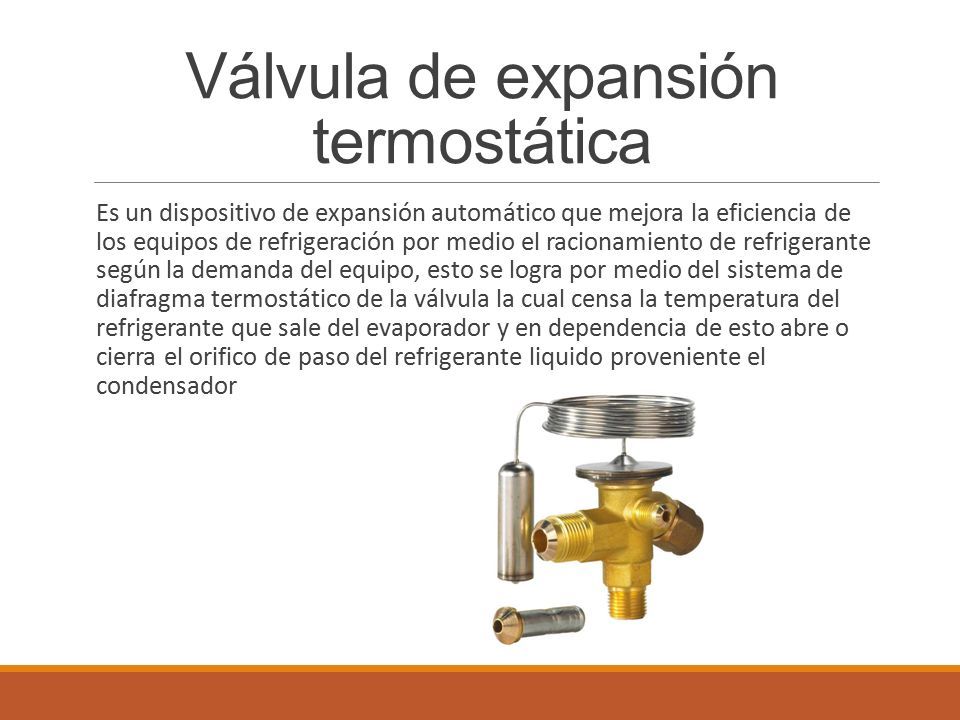 Válvula de expansión termostática

Es un dispositivo de expansión automático que mejora la eficiencia de los equipos de refrigeración por medio el racionamiento de refrigerante según la demanda del equipo, esto se logra por medio del sistema de diafragma termostático de la válvula la cual censa la temperatura del refrigerante que sale del evaporador y en dependencia de esto abre o cierra el orifico de paso del refrigerante liquido proveniente el condensador